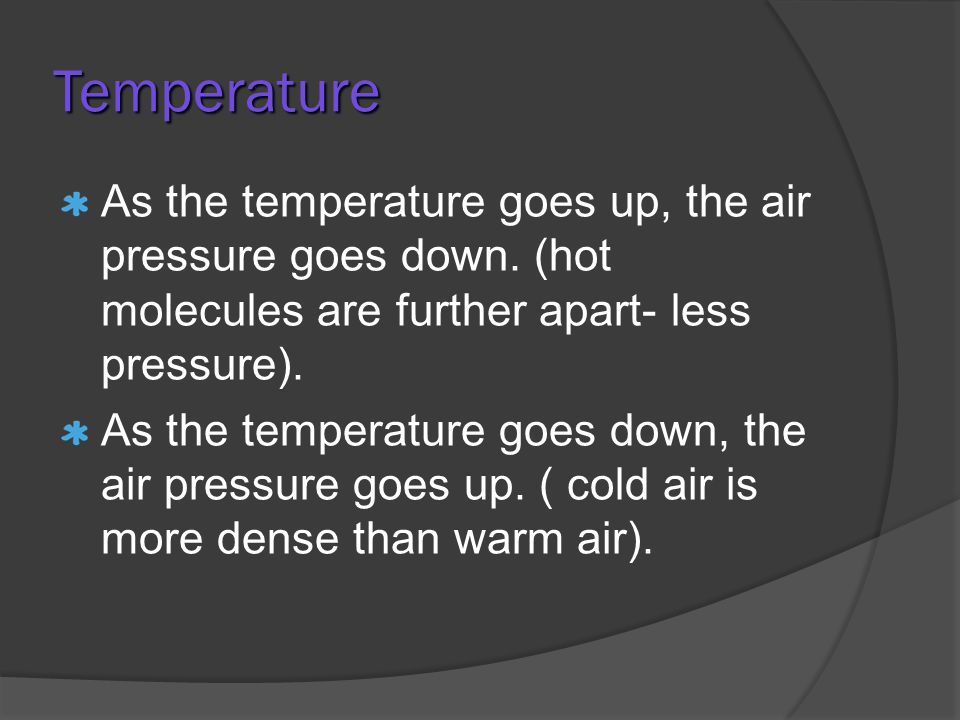 Temperature

As the temperature goes up, the air pressure goes down. (hot molecules are further apart- less pressure).

As the temperature goes down, the air pressure goes up. ( cold air is more dense than warm air).